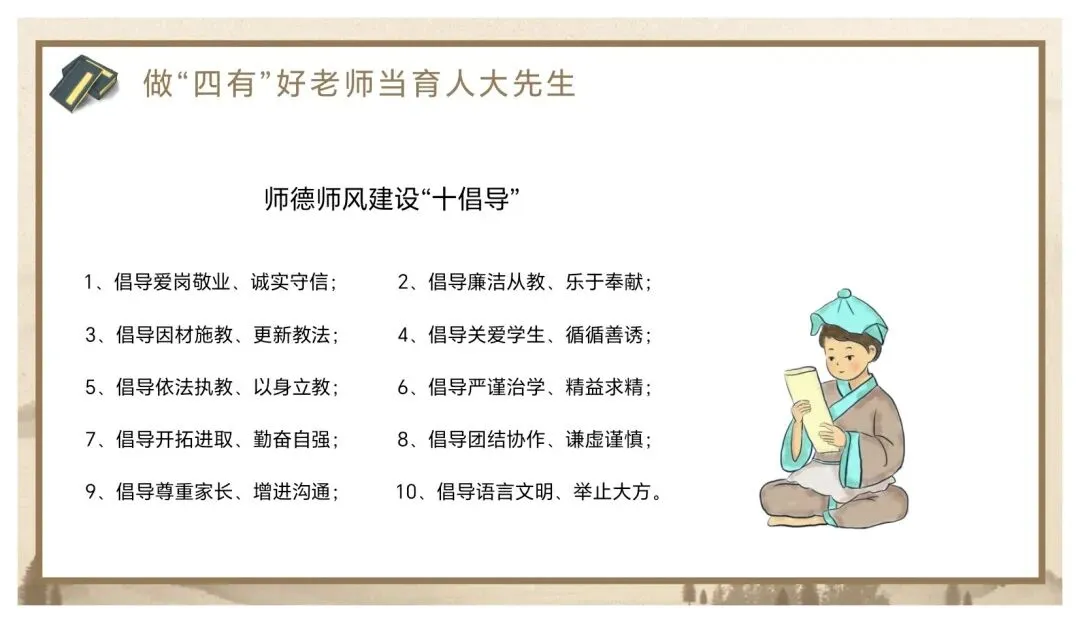 做“四有”好老师当育人大先生

师德师风建设“十倡导”

1、倡导爱岗敬业、诚实守信；

2、倡导廉洁从教、乐于奉献；

3、倡导因材施教、更新教法；

4、倡导关爱学生、循循善诱；

5、倡导依法执教、以身立教；

6、倡导严谨治学、精益求精；

7、倡导开拓进取、勤奋自强；

8、倡导团结协作、谦虚谨慎；

9、倡导尊重家长、增进沟通；

10、倡导语言文明、举止大方。